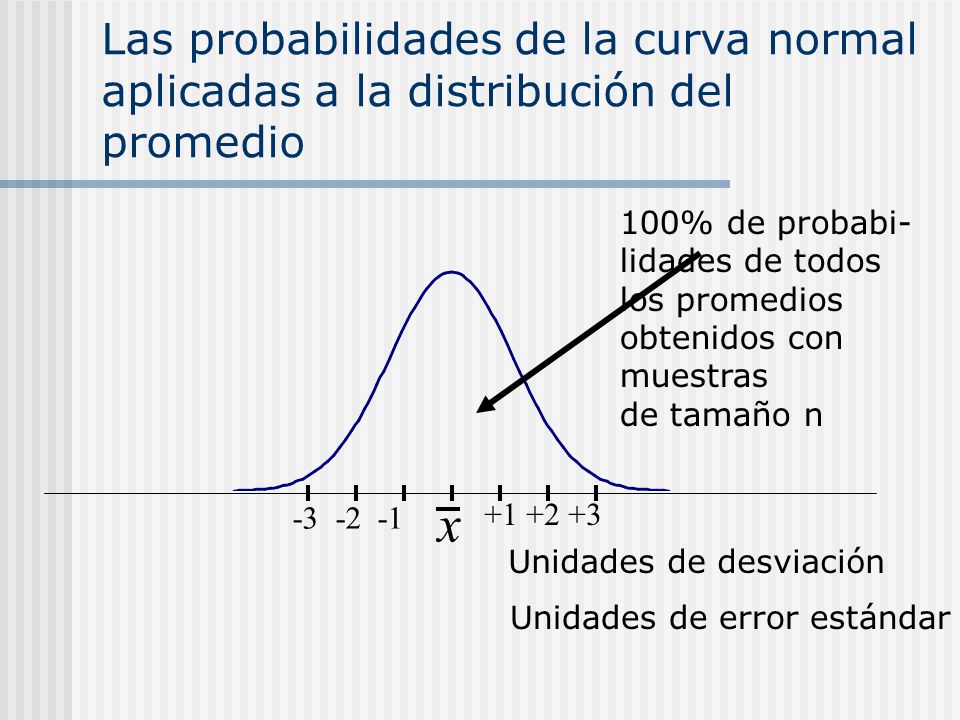 Las probabilidades de la curva normal aplicadas a la distribución del promedio

100% de probabilidades de todos los promedios obtenidos con muestras de tamaño n

-3 -2 -1 $\bar{x}$ +1 +2 +3

Unidades de desviación

Unidades de error estándar